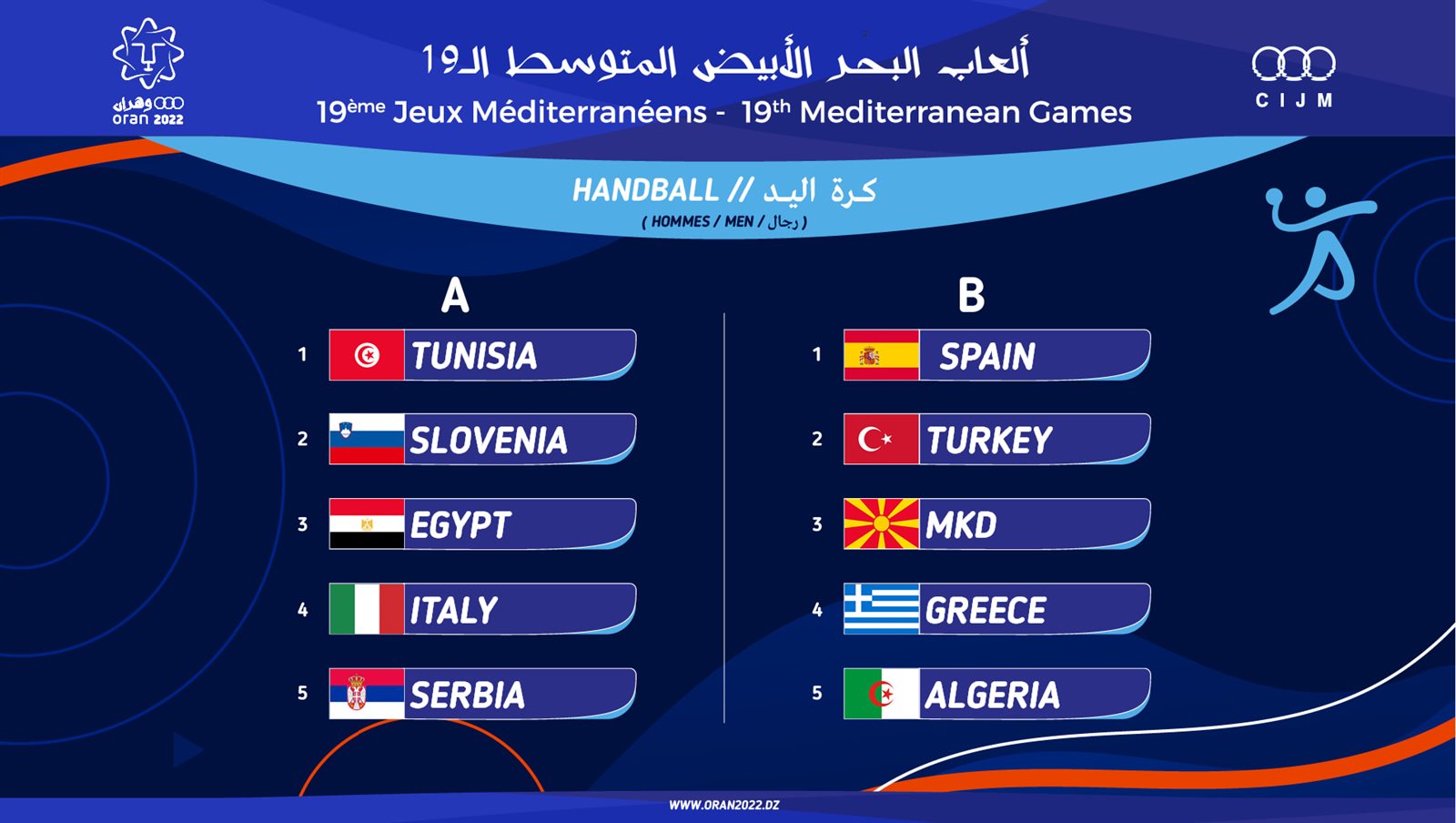 وهران oran 2022

ألعاب البحر الأبيض المتوسط الـ19

19ème Jeux Méditerranéens - 19th Mediterranean Games

CIJM

HANDBALL // كرة اليد

( HOMMES / MEN / رجال )

A

1 TUNISIA

2 SLOVENIA

3 EGYPT

4 ITALY

5 SERBIA

B

1 SPAIN

2 TURKEY

3 MKD

4 GREECE

5 ALGERIA

WWW.ORAN2022.DZ